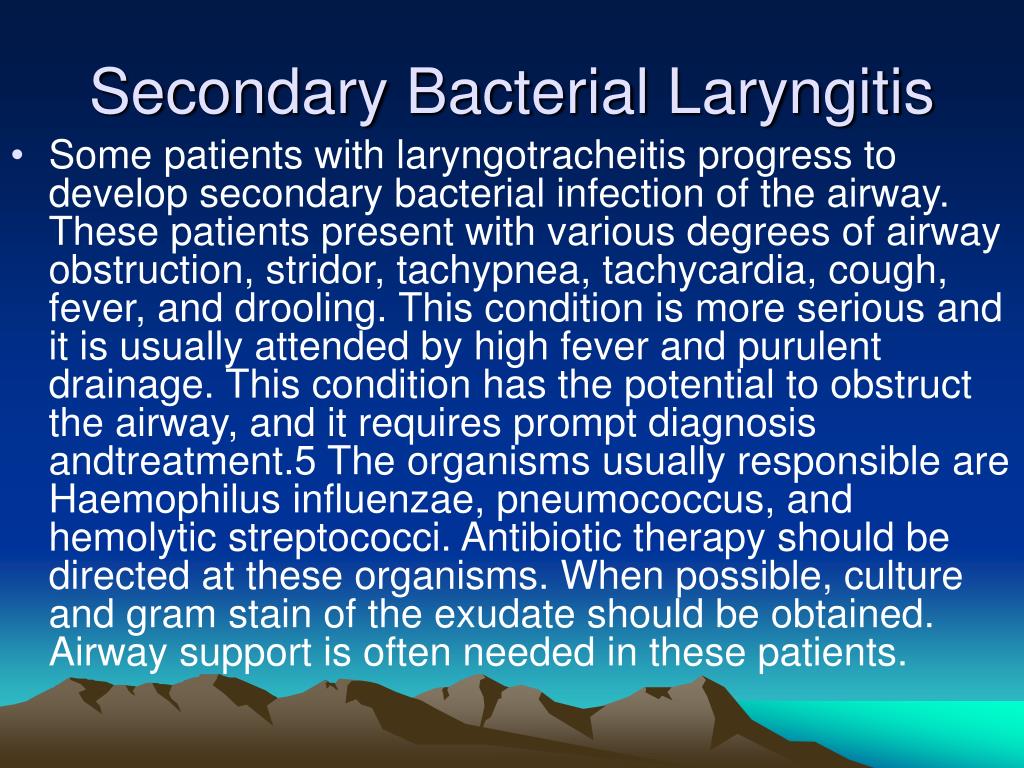 Secondary Bacterial Laryngitis

• Some patients with laryngotracheitis progress to develop secondary bacterial infection of the airway. These patients present with various degrees of airway obstruction, stridor, tachypnea, tachycardia, cough, fever, and drooling. This condition is more serious and it is usually attended by high fever and purulent drainage. This condition has the potential to obstruct the airway, and it requires prompt diagnosis andtreatment.5 The organisms usually responsible are Haemophilus influenzae, pneumococcus, and hemolytic streptococci. Antibiotic therapy should be directed at these organisms. When possible, culture and gram stain of the exudate should be obtained. Airway support is often needed in these patients.